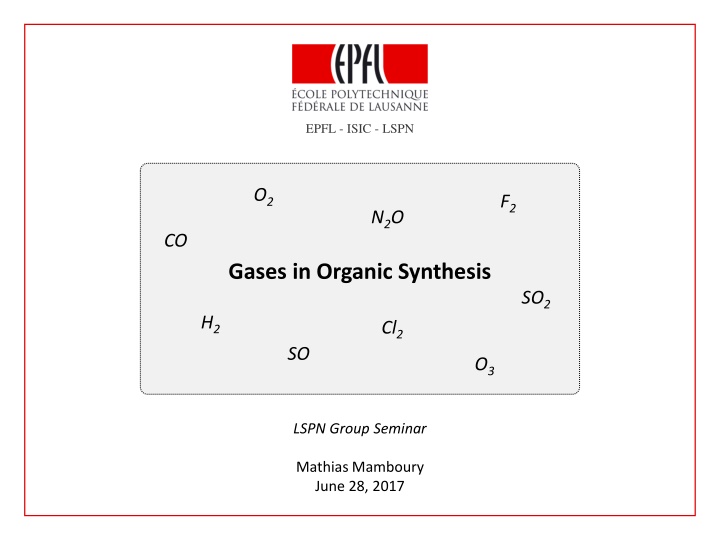 EPFL
ÉCOLE POLYTECHNIQUE
FÉDÉRALE DE LAUSANNE

EPFL - ISIC - LSPN

$O_2$

$N_2O$

$F_2$

$CO$

Gases in Organic Synthesis

$SO_2$

$H_2$

$Cl_2$

$SO$

$O_3$

LSPN Group Seminar

Mathias Mamboury
June 28, 2017